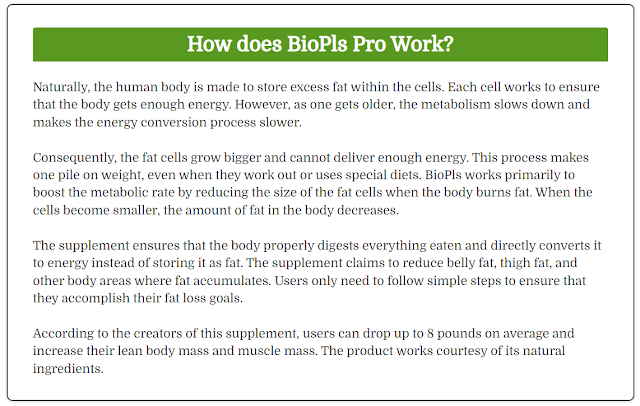 How does BioPls Pro Work?

Naturally, the human body is made to store excess fat within the cells. Each cell works to ensure that the body gets enough energy. However, as one gets older, the metabolism slows down and makes the energy conversion process slower.

Consequently, the fat cells grow bigger and cannot deliver enough energy. This process makes one pile on weight, even when they work out or uses special diets. BioPls works primarily to boost the metabolic rate by reducing the size of the fat cells when the body burns fat. When the cells become smaller, the amount of fat in the body decreases.

The supplement ensures that the body properly digests everything eaten and directly converts it to energy instead of storing it as fat. The supplement claims to reduce belly fat, thigh fat, and other body areas where fat accumulates. Users only need to follow simple steps to ensure that they accomplish their fat loss goals.

According to the creators of this supplement, users can drop up to 8 pounds on average and increase their lean body mass and muscle mass. The product works courtesy of its natural ingredients.